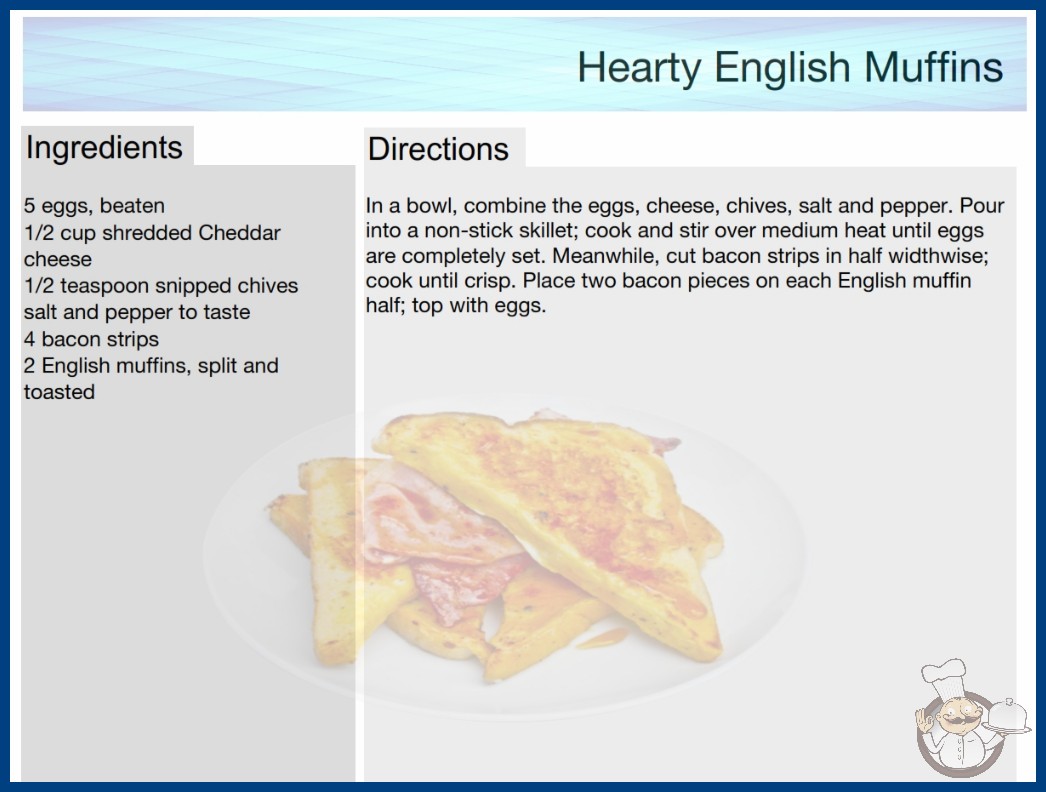 Hearty English Muffins

Ingredients

5 eggs, beaten
1/2 cup shredded Cheddar cheese
1/2 teaspoon snipped chives
salt and pepper to taste
4 bacon strips
2 English muffins, split and toasted

Directions

In a bowl, combine the eggs, cheese, chives, salt and pepper. Pour into a non-stick skillet; cook and stir over medium heat until eggs are completely set. Meanwhile, cut bacon strips in half widthwise; cook until crisp. Place two bacon pieces on each English muffin half; top with eggs.